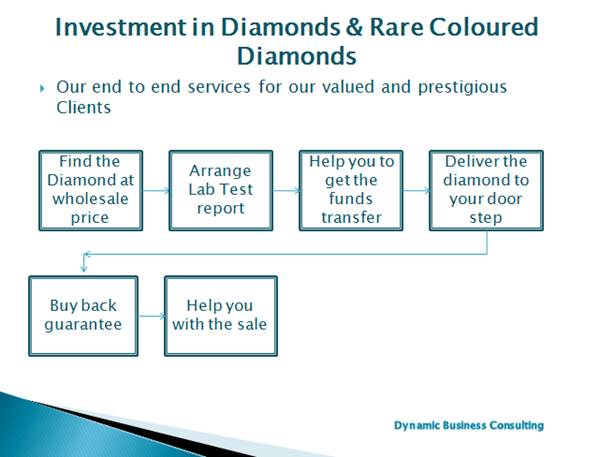 Investment in Diamonds & Rare Coloured Diamonds

Our end to end services for our valued and prestigious Clients

Find the Diamond at wholesale price

Arrange Lab Test report

Help you to get the funds transfer

Deliver the diamond to your door step

Buy back guarantee

Help you with the sale

Dynamic Business Consulting